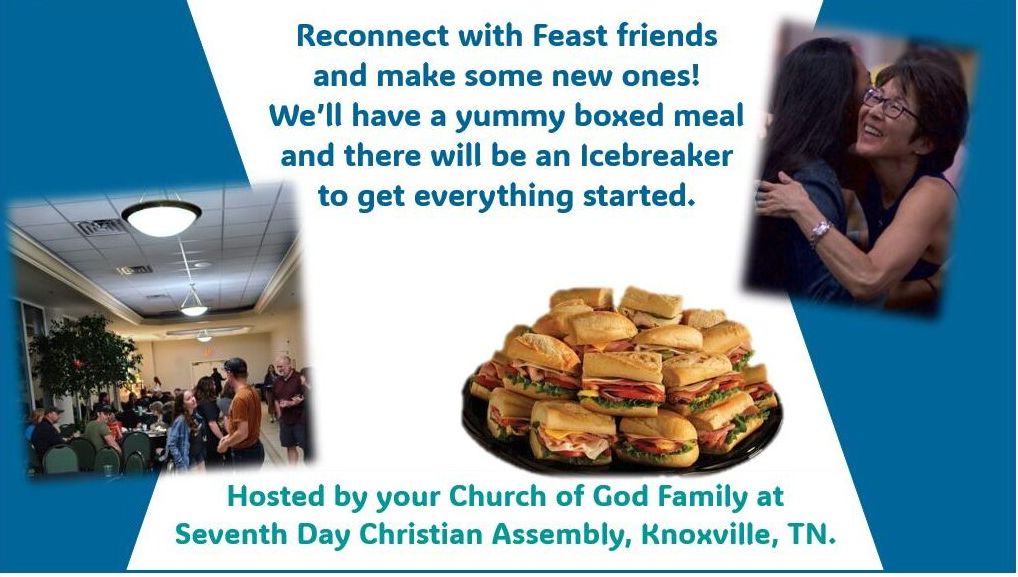 Reconnect with Feast friends and make some new ones! We'll have a yummy boxed meal and there will be an Icebreaker to get everything started.

Hosted by your Church of God Family at Seventh Day Christian Assembly, Knoxville, TN.